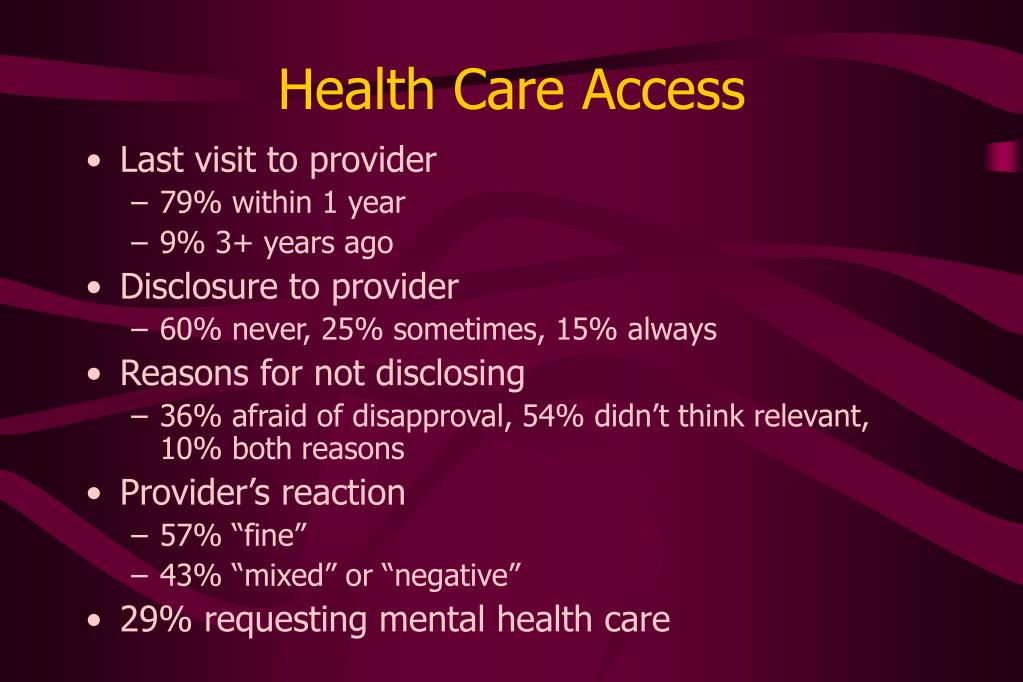 Health Care Access

• Last visit to provider
– 79% within 1 year
– 9% 3+ years ago
• Disclosure to provider
– 60% never, 25% sometimes, 15% always
• Reasons for not disclosing
– 36% afraid of disapproval, 54% didn’t think relevant, 10% both reasons
• Provider’s reaction
– 57% “fine”
– 43% “mixed” or “negative”
• 29% requesting mental health care